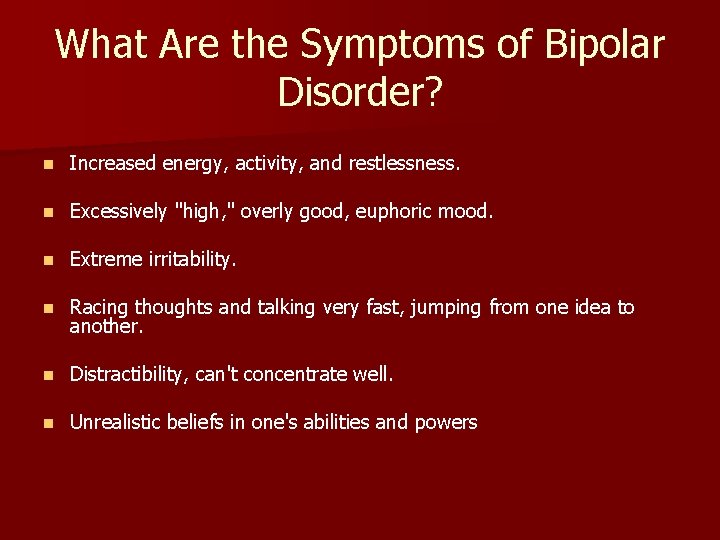 What Are the Symptoms of Bipolar Disorder?

- Increased energy, activity, and restlessness.
- Excessively "high," overly good, euphoric mood.
- Extreme irritability.
- Racing thoughts and talking very fast, jumping from one idea to another.
- Distractibility, can't concentrate well.
- Unrealistic beliefs in one's abilities and powers